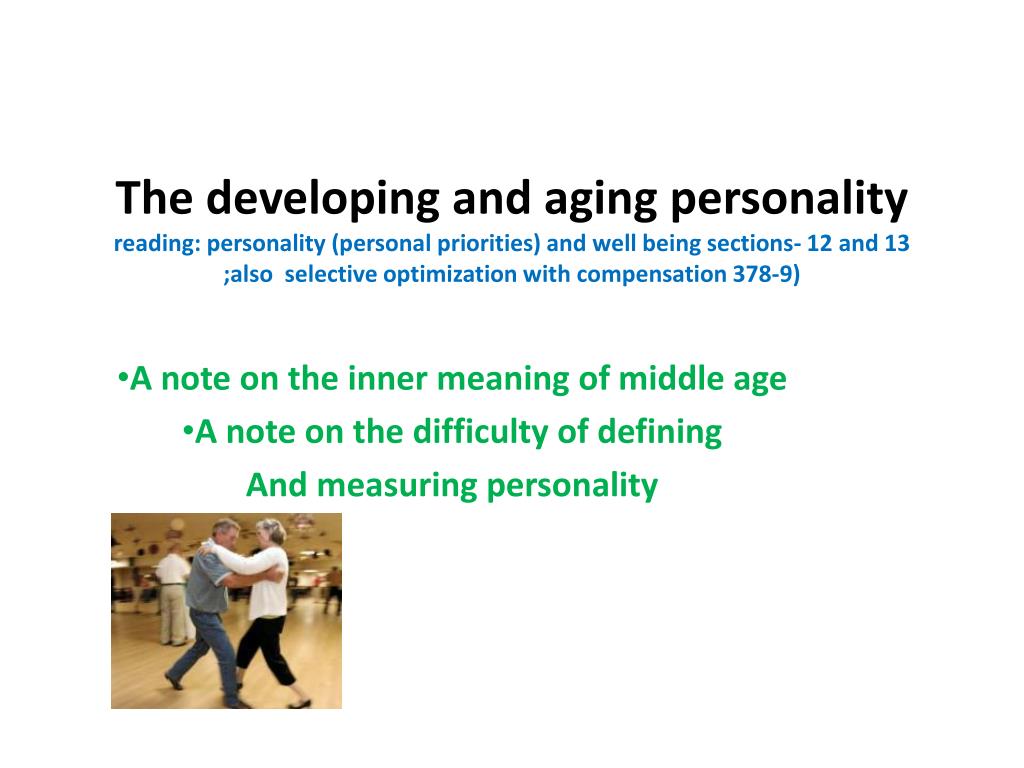 The developing and aging personality
reading: personality (personal priorities) and well being sections- 12 and 13 ;also selective optimization with compensation 378-9)

•A note on the inner meaning of middle age
•A note on the difficulty of defining And measuring personality